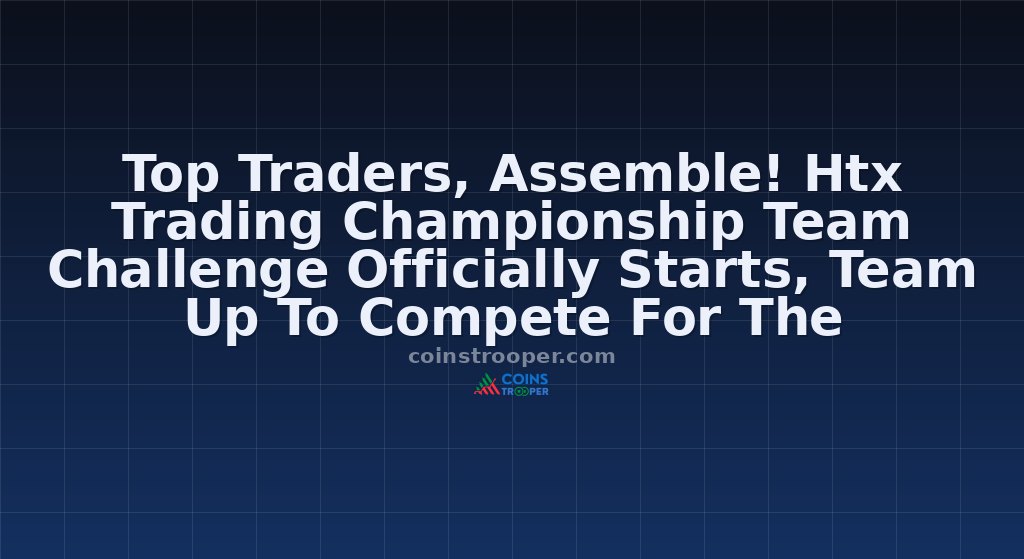 Top Traders, Assemble! Htx Trading Championship Team Challenge Officially Starts, Team Up To Compete For The

coinstrooper.com

COINS TROOPER